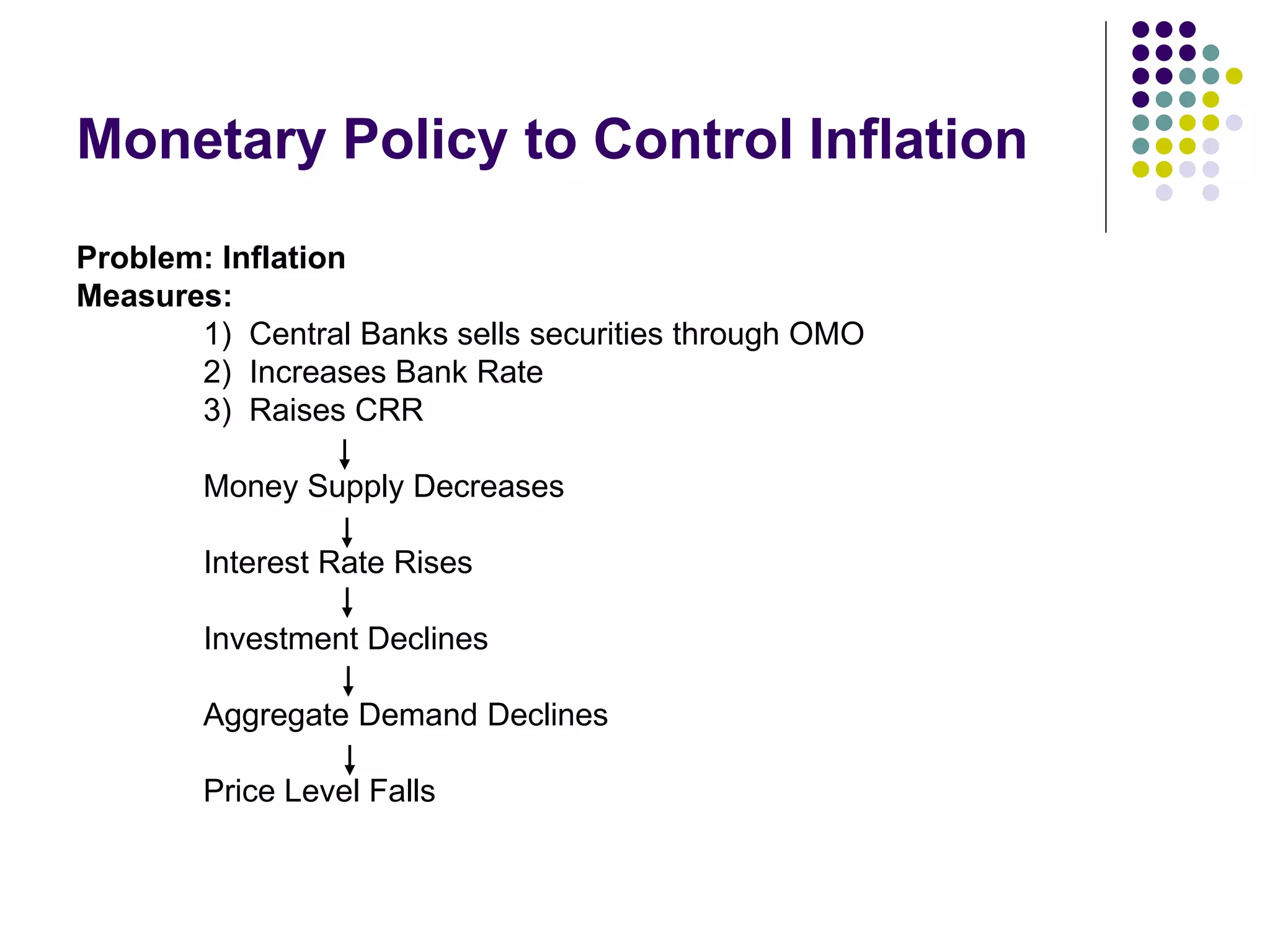 Monetary Policy to Control Inflation

Problem: Inflation
Measures:

1) Central Banks sells securities through OMO
2) Increases Bank Rate
3) Raises CRR

↓

Money Supply Decreases

↓

Interest Rate Rises

↓

Investment Declines

↓

Aggregate Demand Declines

↓

Price Level Falls